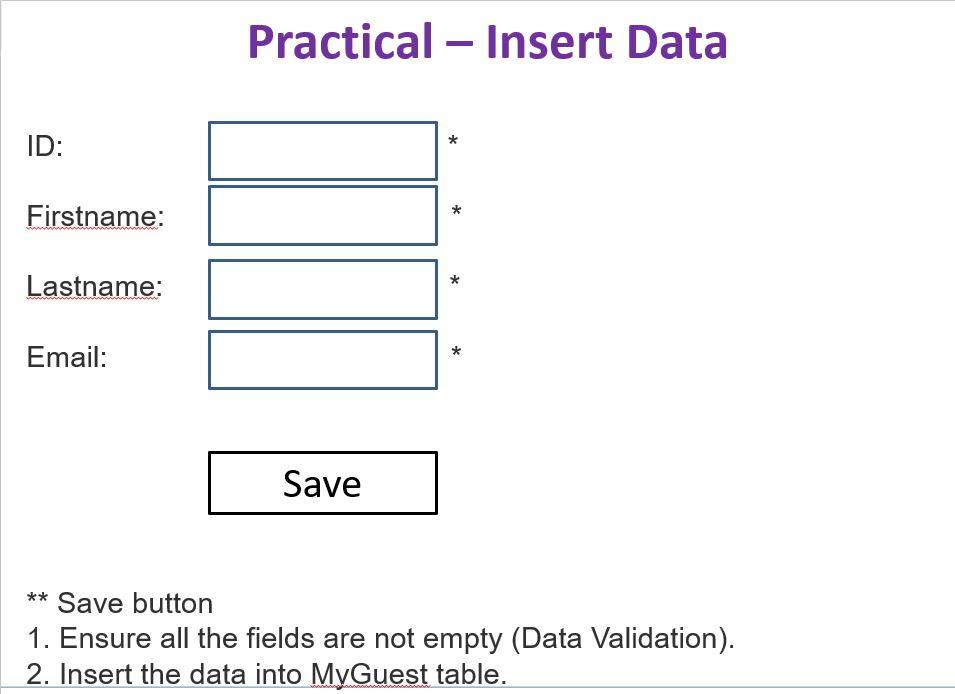 Practical – Insert Data

ID: *

Firstname: *

Lastname: *

Email: *

Save

** Save button
1. Ensure all the fields are not empty (Data Validation).
2. Insert the data into MyGuest table.